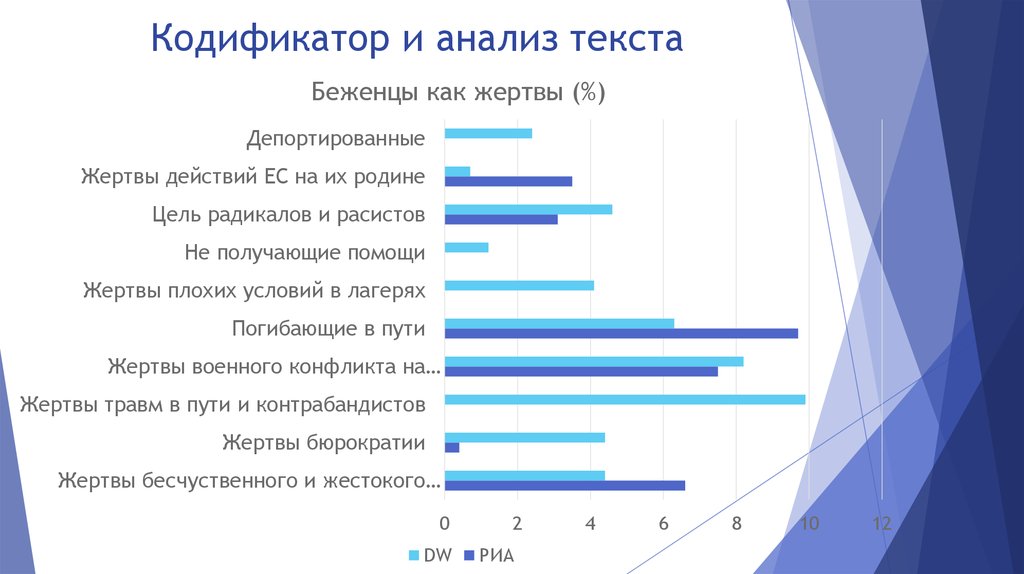 Кодификатор и анализ текста

Беженцы как жертвы (%)

Депортированные
Жертвы действий ЕС на их родине
Цель радикалов и расистов
Не получающие помощи
Жертвы плохих условий в лагерях
Погибающие в пути
Жертвы военного конфликта на…
Жертвы травм в пути и контрабандистов
Жертвы бюрократии
Жертвы бесчуственного и жестокого…

0 2 4 6 8 10 12

DW РИА